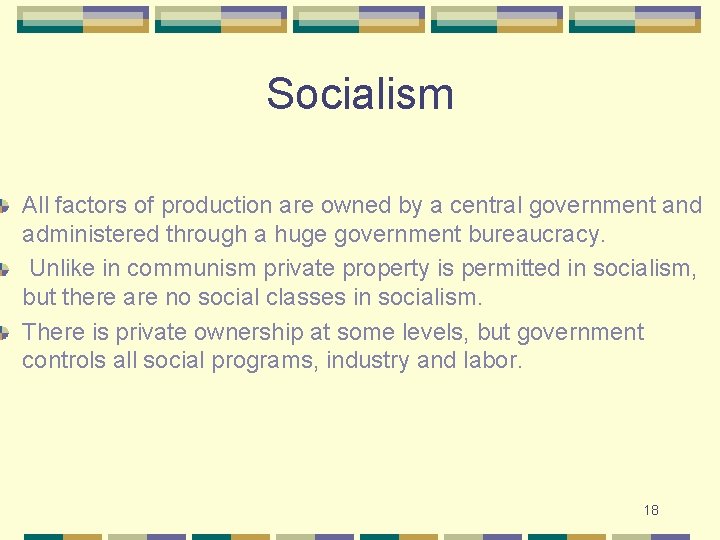 Socialism

All factors of production are owned by a central government and administered through a huge government bureaucracy.

Unlike in communism private property is permitted in socialism, but there are no social classes in socialism.

There is private ownership at some levels, but government controls all social programs, industry and labor.

18